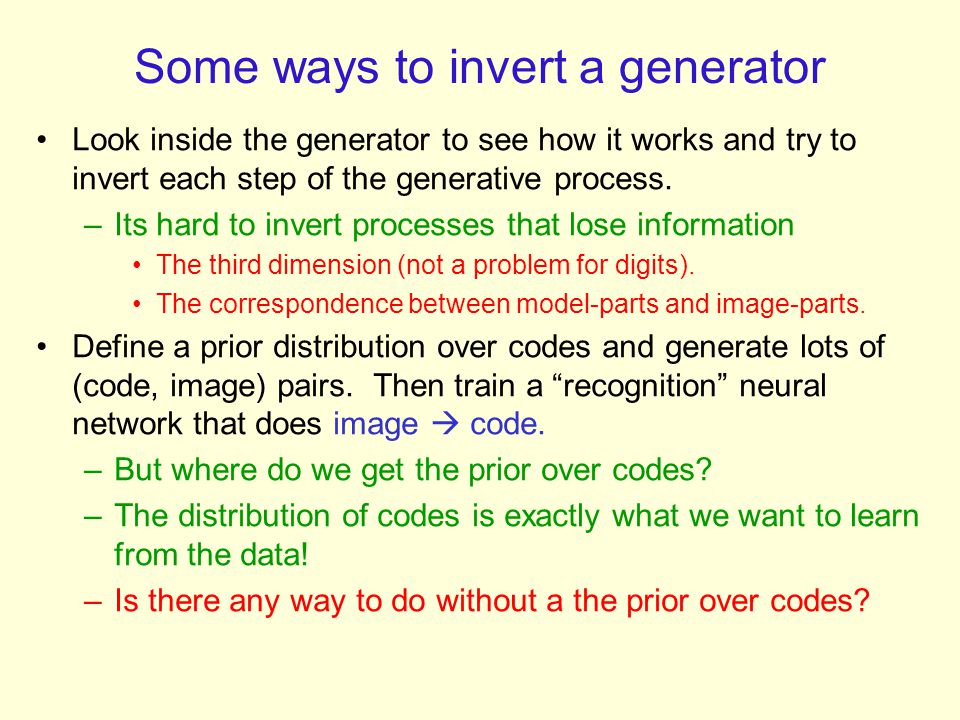 Some ways to invert a generator

• Look inside the generator to see how it works and try to invert each step of the generative process.
  – Its hard to invert processes that lose information
    • The third dimension (not a problem for digits).
    • The correspondence between model-parts and image-parts.
• Define a prior distribution over codes and generate lots of (code, image) pairs. Then train a “recognition” neural network that does image → code.
  – But where do we get the prior over codes?
  – The distribution of codes is exactly what we want to learn from the data!
  – Is there any way to do without a the prior over codes?